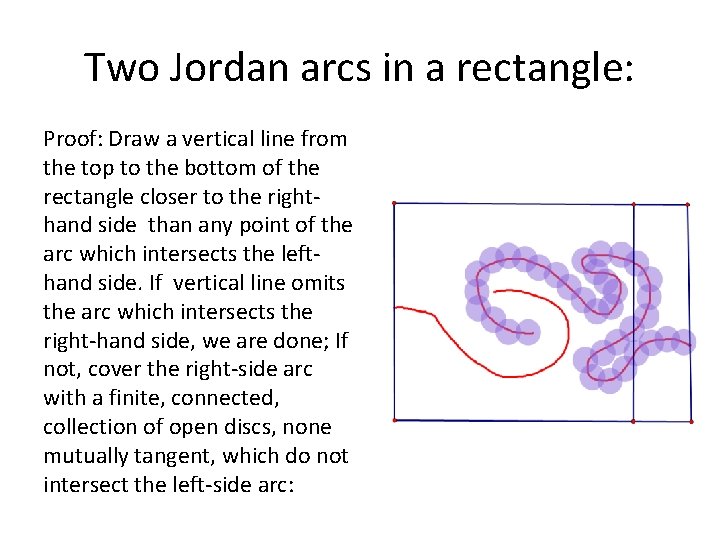 Two Jordan arcs in a rectangle:

Proof: Draw a vertical line from the top to the bottom of the rectangle closer to the right-hand side than any point of the arc which intersects the left-hand side. If vertical line omits the arc which intersects the right-hand side, we are done; If not, cover the right-side arc with a finite, connected, collection of open discs, none mutually tangent, which do not intersect the left-side arc: